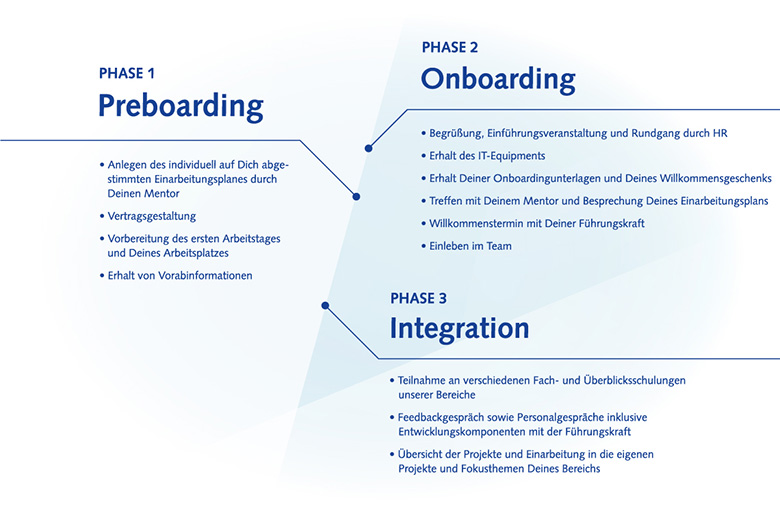 PHASE 1
Preboarding

• Anlegen des individuell auf Dich abgestimmten Einarbeitungsplanes durch Deinen Mentor
• Vertragsgestaltung
• Vorbereitung des ersten Arbeitstages und Deines Arbeitsplatzes
• Erhalt von Vorabinformationen

PHASE 2
Onboarding

• Begrüßung, Einführungsveranstaltung und Rundgang durch HR
• Erhalt des IT-Equipments
• Erhalt Deiner Onboardingunterlagen und Deines Willkommensgeschenks
• Treffen mit Deinem Mentor und Besprechung Deines Einarbeitungsplans
• Willkommenstermin mit Deiner Führungskraft
• Einleben im Team

PHASE 3
Integration

• Teilnahme an verschiedenen Fach- und Überblicksschulungen unserer Bereiche
• Feedbackgespräch sowie Personalgespräche inklusive Entwicklungskomponenten mit der Führungskraft
• Übersicht der Projekte und Einarbeitung in die eigenen Projekte und Fokusthemen Deines Bereichs